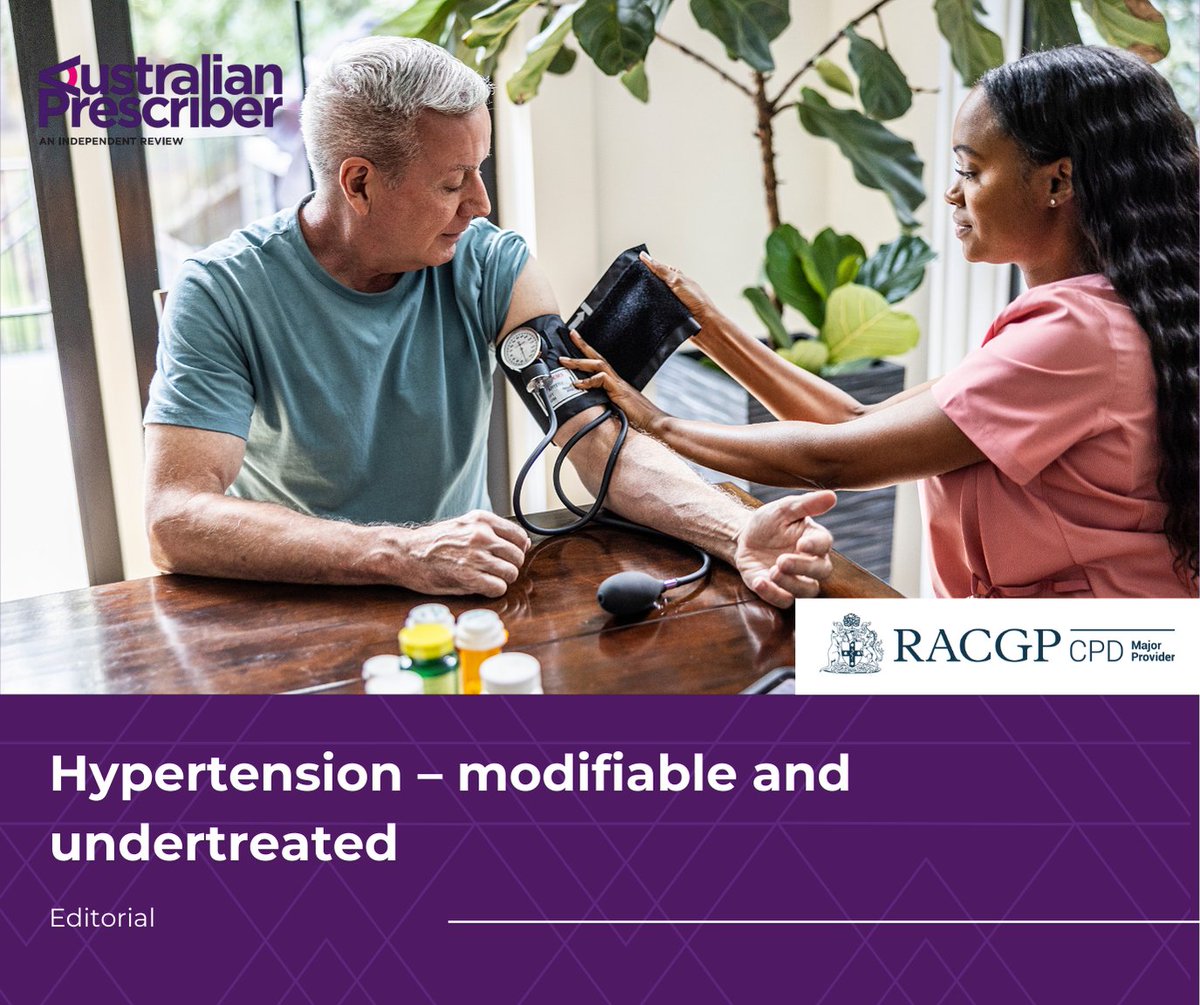 Australian Prescriber
AN INDEPENDENT REVIEW

RACGP CPD Major Provider

Hypertension – modifiable and undertreated

Editorial